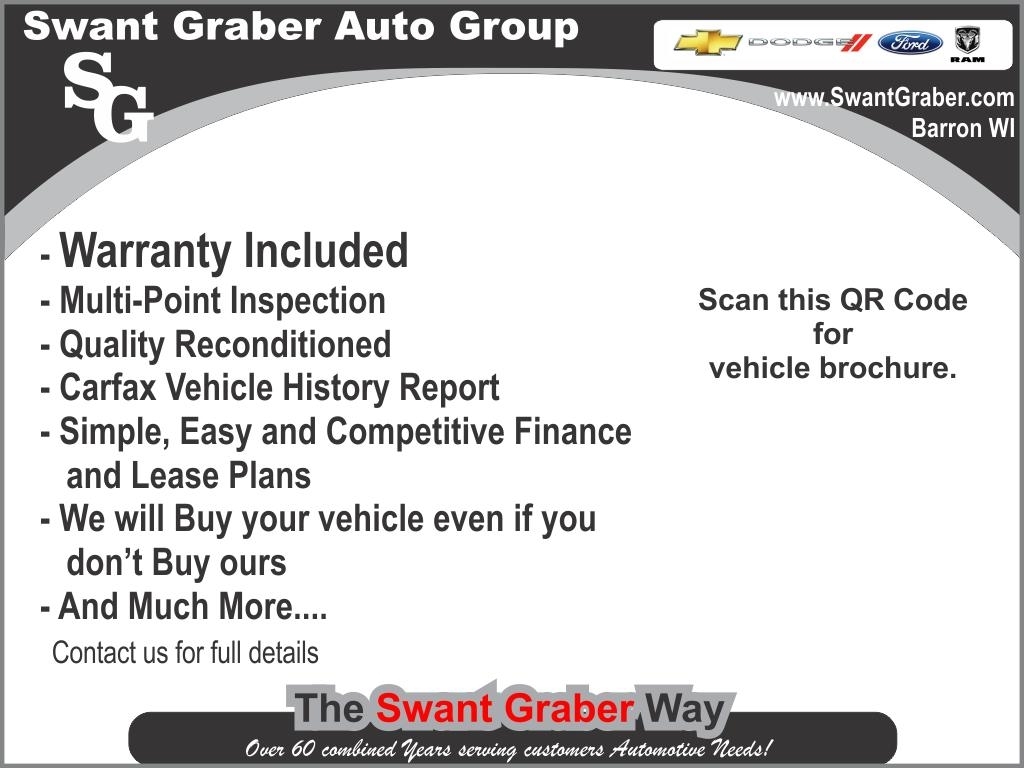 Swant Graber Auto Group

SG

DODGE Ford RAM

www.SwantGraber.com
Barron WI

- Warranty Included
- Multi-Point Inspection
- Quality Reconditioned
- Carfax Vehicle History Report
- Simple, Easy and Competitive Finance and Lease Plans
- We will Buy your vehicle even if you don't Buy ours
- And Much More....

Contact us for full details

Scan this QR Code for vehicle brochure.

The Swant Graber Way

Over 60 combined Years serving customers Automotive Needs!